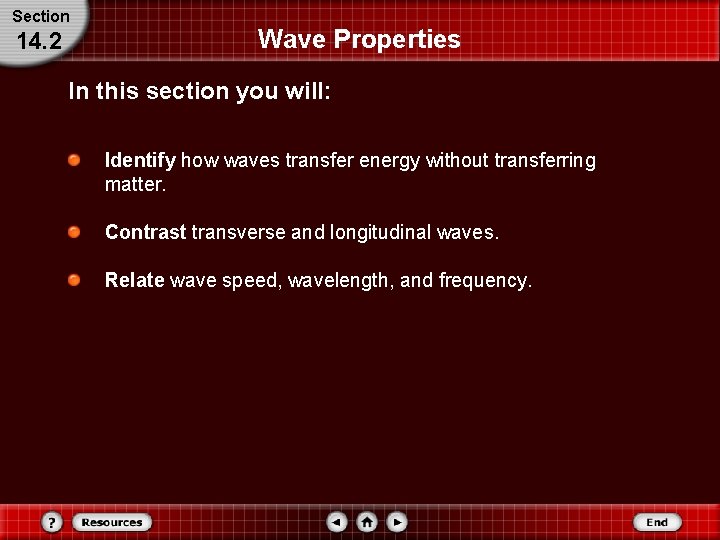 Section
14.2

Wave Properties

In this section you will:

Identify how waves transfer energy without transferring matter.

Contrast transverse and longitudinal waves.

Relate wave speed, wavelength, and frequency.

?
Resources
End